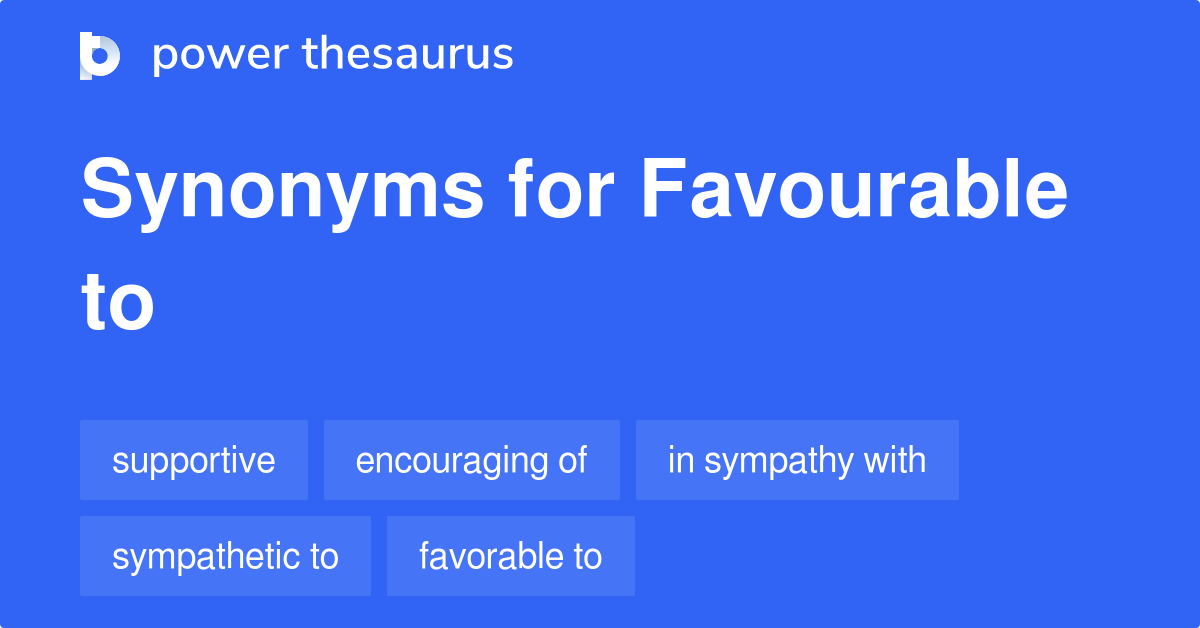 power thesaurus

Synonyms for Favourable to

supportive
encouraging of
in sympathy with
sympathetic to
favorable to